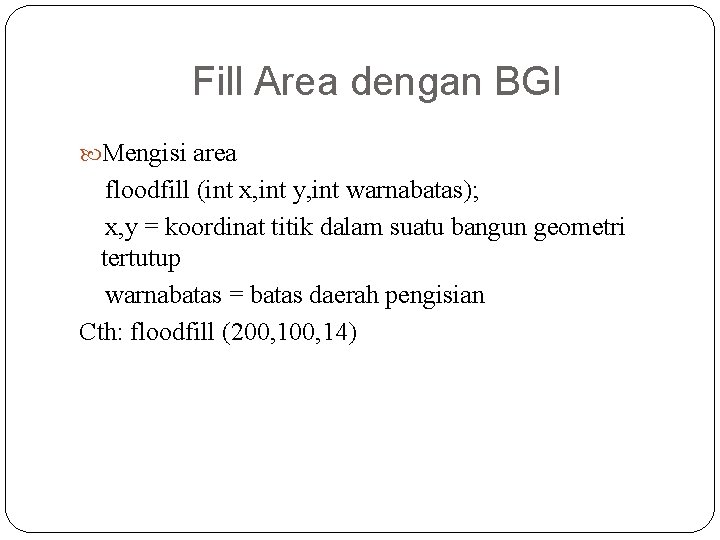 Fill Area dengan BGI

Mengisi area

floodfill (int x,int y,int warnabatas);

x,y = koordinat titik dalam suatu bangun geometri tertutup

warnabatas = batas daerah pengisian

Cth: floodfill (200,100,14)